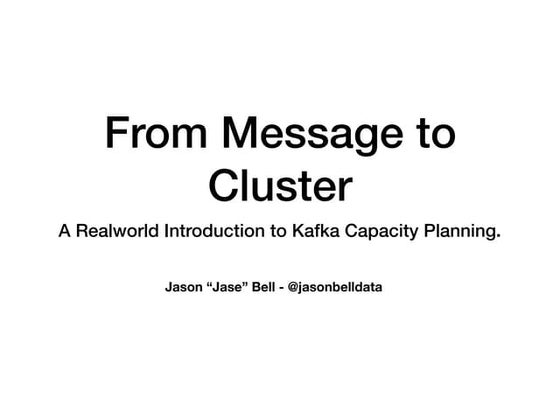 From Message to Cluster

A Realworld Introduction to Kafka Capacity Planning.

Jason “Jase” Bell - @jasonbelldata